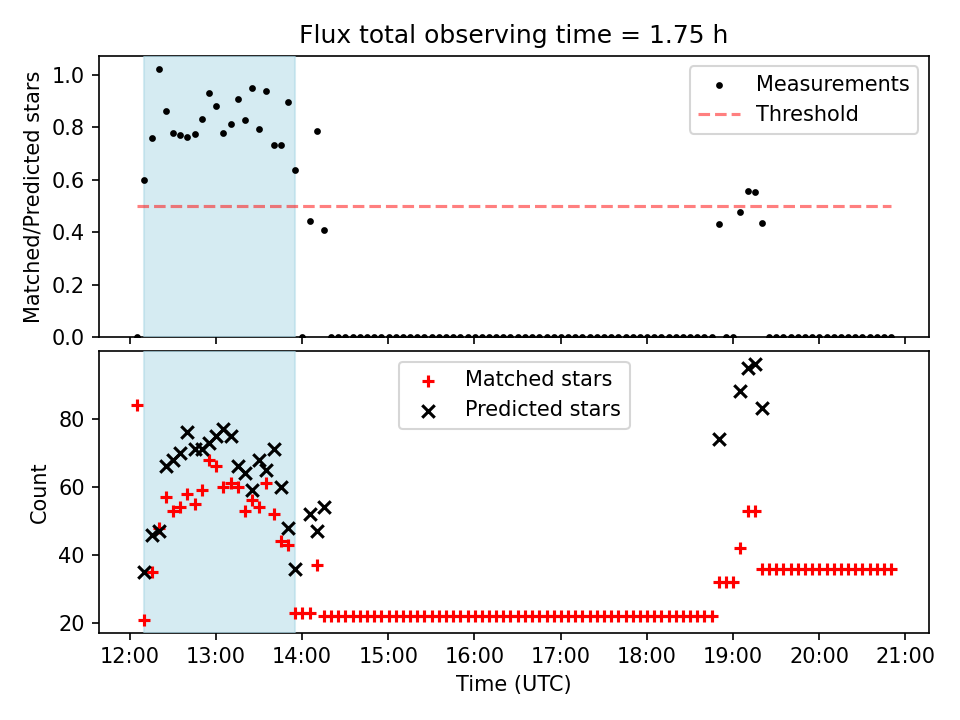 Flux total observing time = 1.75 h

Matched/Predicted stars

1.0
0.8
0.6
0.4
0.2
0.0

Measurements
Threshold

Count

80
60
40
20

Matched stars
Predicted stars

12:00 13:00 14:00 15:00 16:00 17:00 18:00 19:00 20:00 21:00

Time (UTC)